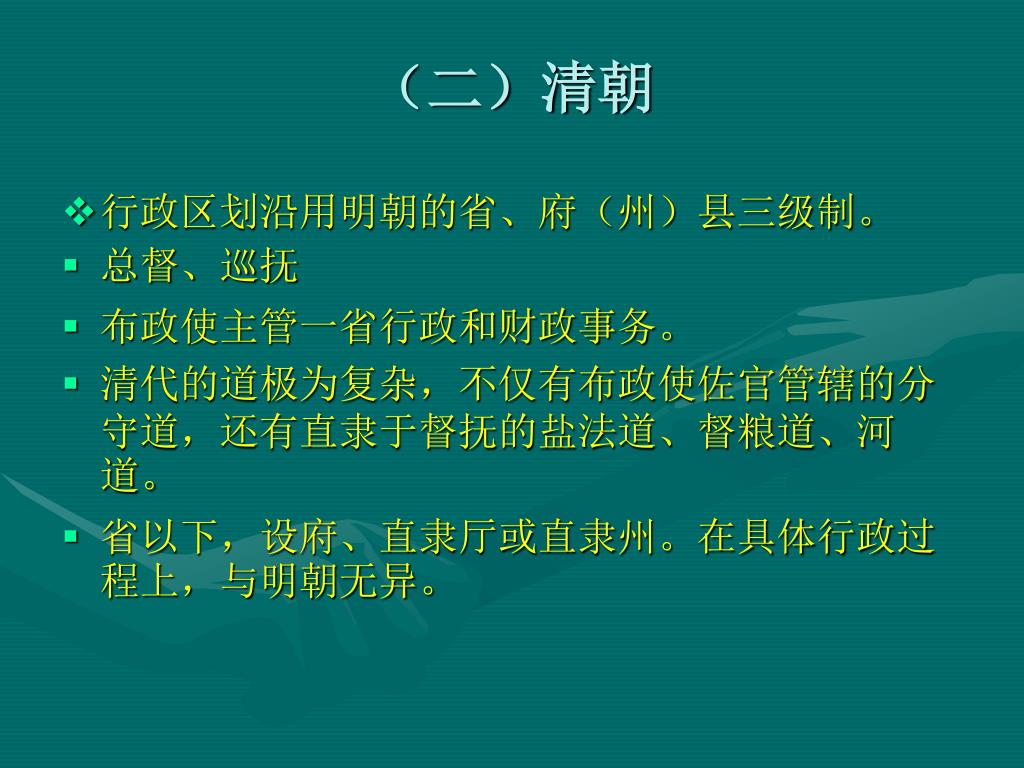 （二）清朝

❖ 行政区划沿用明朝的省、府（州）县三级制。

▪ 总督、巡抚

▪ 布政使主管一省行政和财政事务。

▪ 清代的道极为复杂，不仅有布政使佐官管辖的分守道，还有直隶于督抚的盐法道、督粮道、河道。

▪ 省以下，设府、直隶厅或直隶州。在具体行政过程上，与明朝无异。